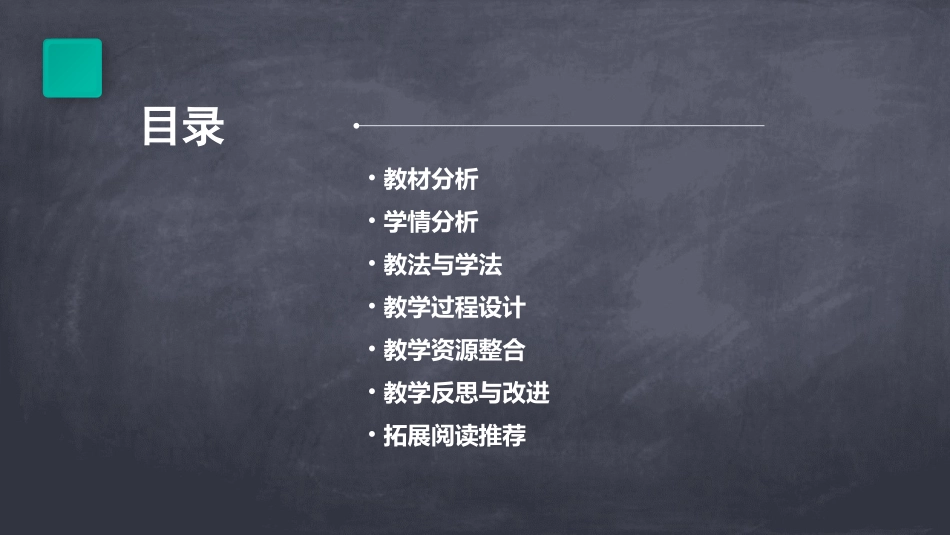 目录

• 教材分析
• 学情分析
• 教法与学法
• 教学过程设计
• 教学资源整合
• 教学反思与改进
• 拓展阅读推荐